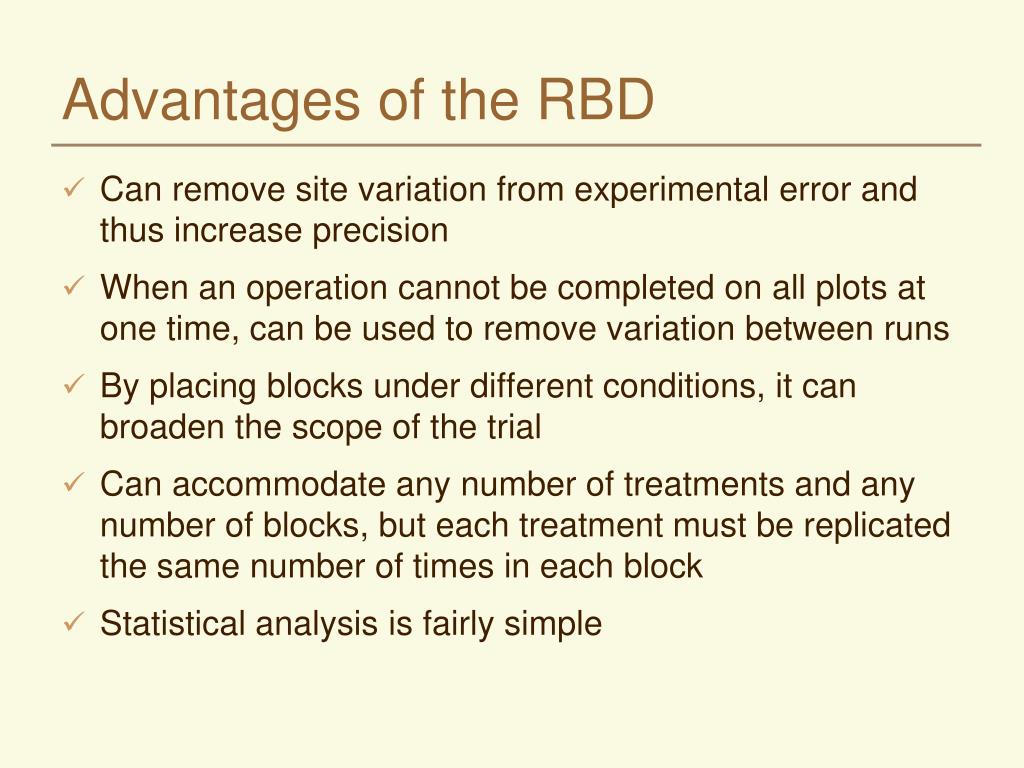 Advantages of the RBD

✓ Can remove site variation from experimental error and thus increase precision

✓ When an operation cannot be completed on all plots at one time, can be used to remove variation between runs

✓ By placing blocks under different conditions, it can broaden the scope of the trial

✓ Can accommodate any number of treatments and any number of blocks, but each treatment must be replicated the same number of times in each block

✓ Statistical analysis is fairly simple